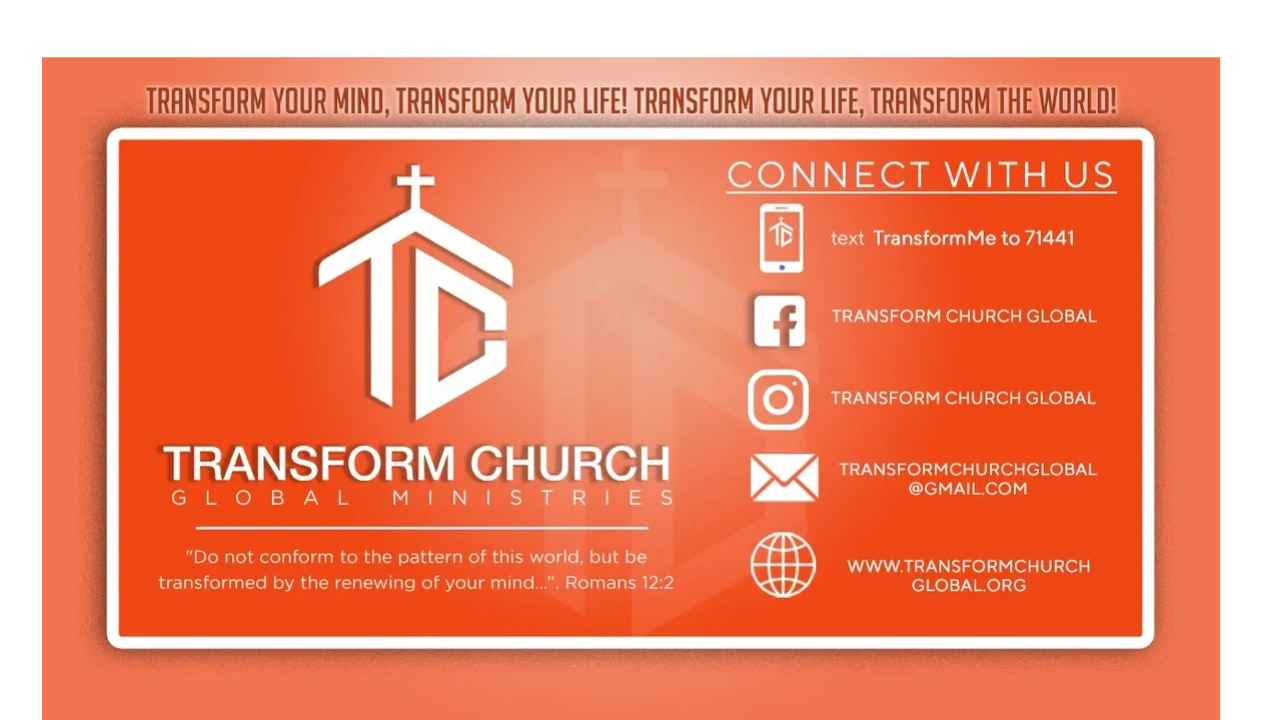 TRANSFORM YOUR MIND, TRANSFORM YOUR LIFE! TRANSFORM YOUR LIFE, TRANSFORM THE WORLD!

TC

TRANSFORM CHURCH
GLOBAL MINISTRIES

"Do not conform to the pattern of this world, but be transformed by the renewing of your mind...". Romans 12:2

CONNECT WITH US

text TransformMe to 71441

TRANSFORM CHURCH GLOBAL

TRANSFORM CHURCH GLOBAL

TRANSFORMCHURCHGLOBAL @GMAIL.COM

WWW.TRANSFORMCHURCH GLOBAL.ORG